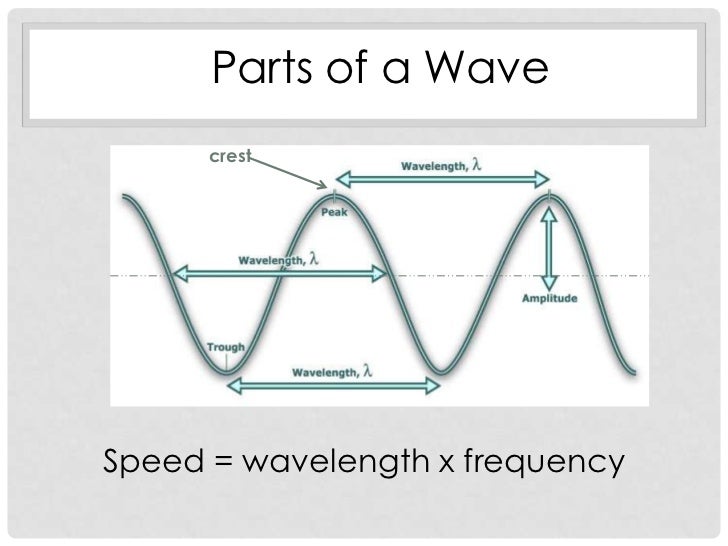 Parts of a Wave

crest

Wavelength, $\lambda$

Peak

Wavelength, $\lambda$

Amplitude

Trough

Wavelength, $\lambda$

Speed = wavelength x frequency